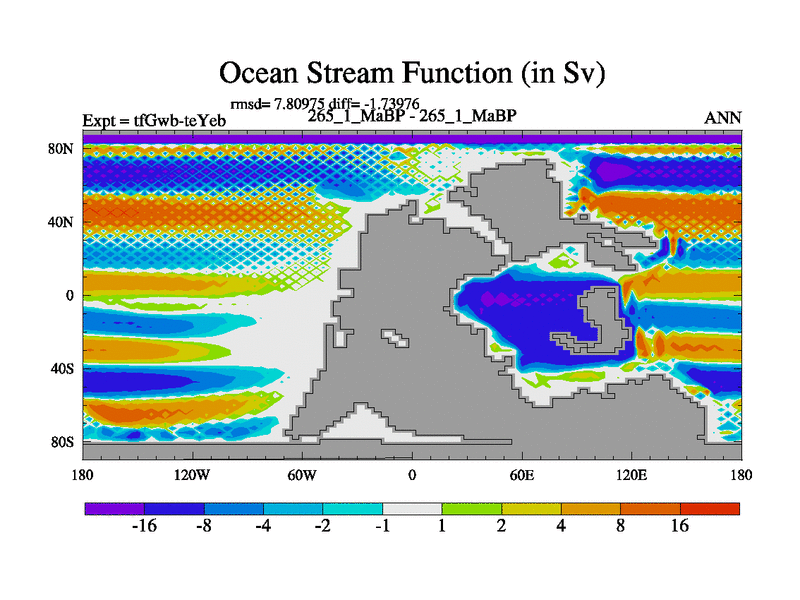 Ocean Stream Function (in Sv)

rmsd= 7.80975 diff= -1.73976
Expt = tfGwb-teYeb
265_1_MaBP - 265_1_MaBP
ANN

80N
40N
0
40S
80S

180
120W
60W
0
60E
120E
180

-16
-8
-4
-2
-1
1
2
4
8
16